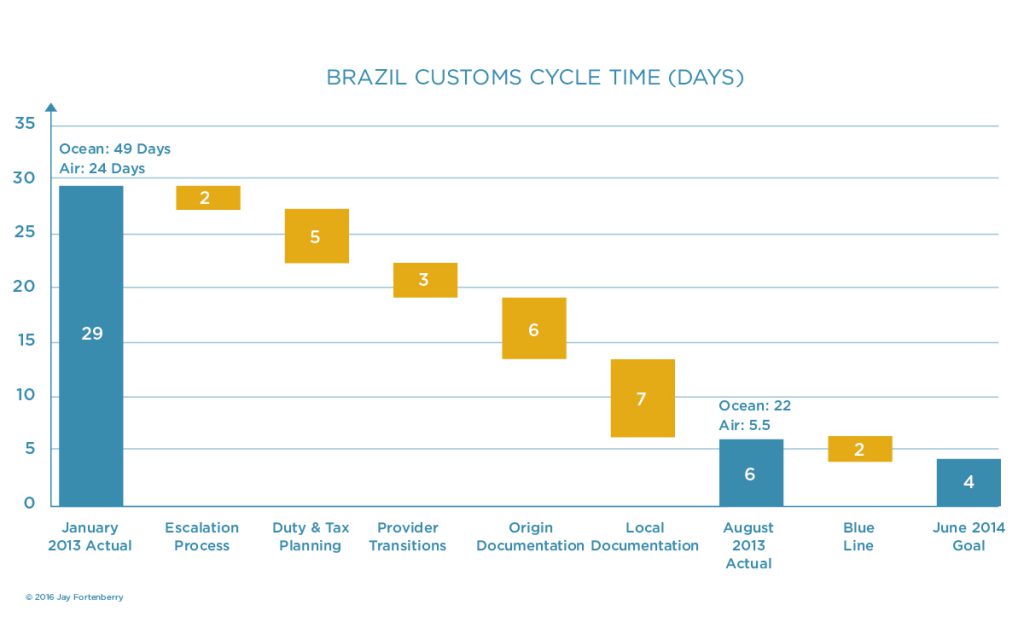 BRAZIL CUSTOMS CYCLE TIME (DAYS)

35
30
25
20
15
10
5
0

Ocean: 49 Days
Air: 24 Days

29

2

5

3

6

7

Ocean: 22
Air: 5.5

6

2

4

January 2013 Actual

Escalation Process

Duty & Tax Planning

Provider Transitions

Origin Documentation

Local Documentation

August 2013 Actual

Blue Line

June 2014 Goal

© 2016 Jay Fortenberry